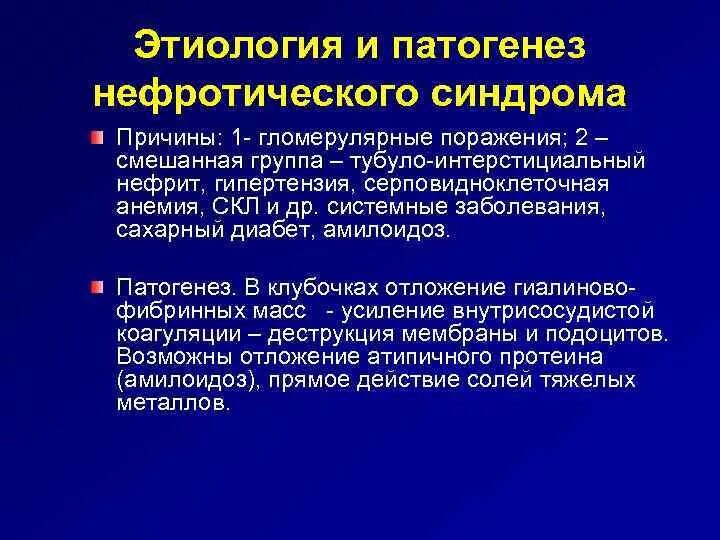 Этиология и патогенез нефротического синдрома

Причины: 1- гломерулярные поражения; 2 – смешанная группа – тубуло-интерстициальный нефрит, гипертензия, серповидноклеточная анемия, СКЛ и др. системные заболевания, сахарный диабет, амилоидоз.

Патогенез. В клубочках отложение гиалиново-фибринных масс - усиление внутрисосудистой коагуляции – деструкция мембраны и подоцитов. Возможны отложение атипичного протеина (амилоидоз), прямое действие солей тяжелых металлов.